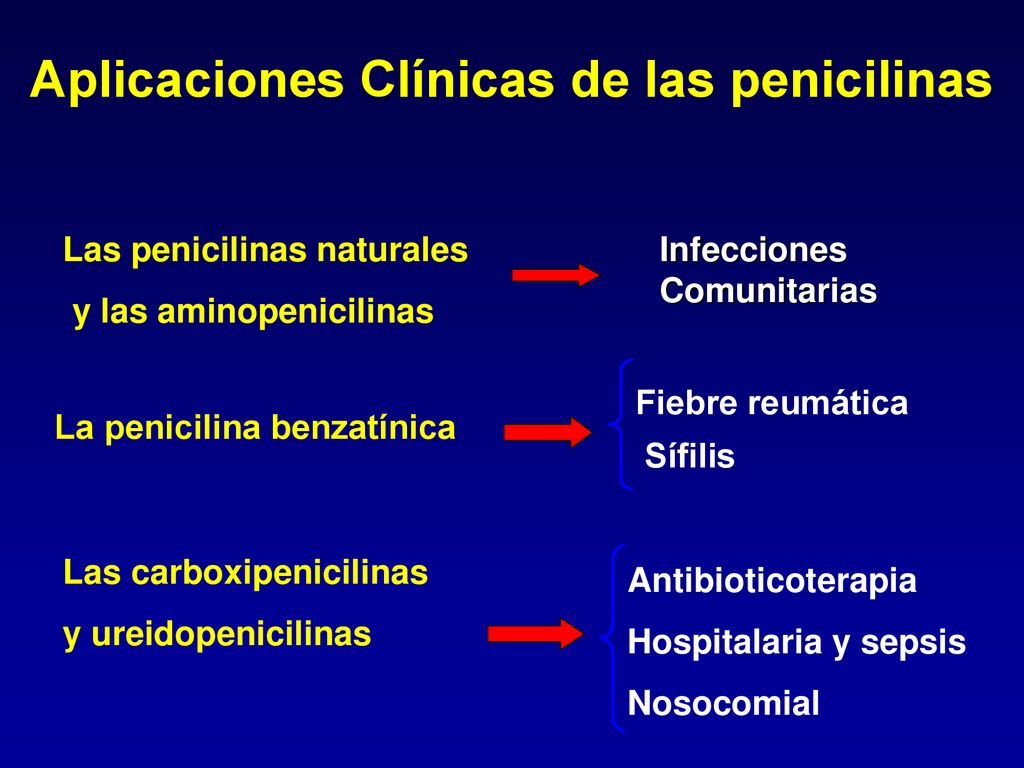 Aplicaciones Clínicas de las penicilinas

Las penicilinas naturales
y las aminopenicilinas

Infecciones
Comunitarias

La penicilina benzatínica

Fiebre reumática
Sífilis

Las carboxipenicilinas
y ureidopenicilinas

Antibioticoterapia
Hospitalaria y sepsis
Nosocomial